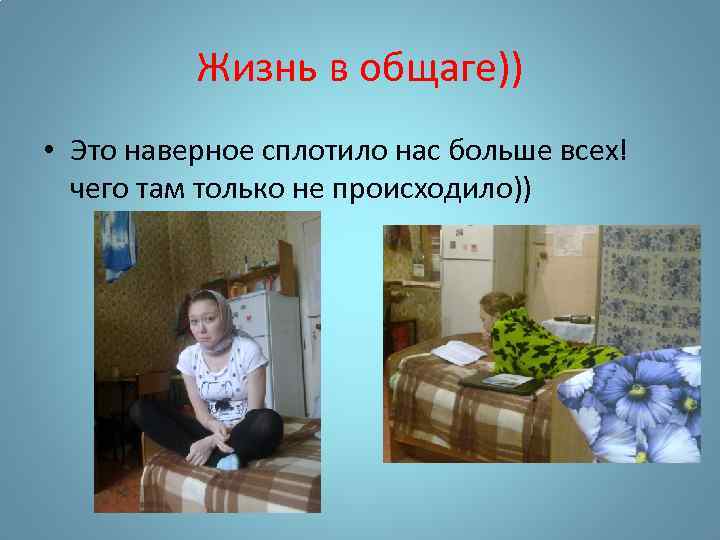 Жизнь в общаге))

• Это наверное сплотило нас больше всех! чего там только не происходило))